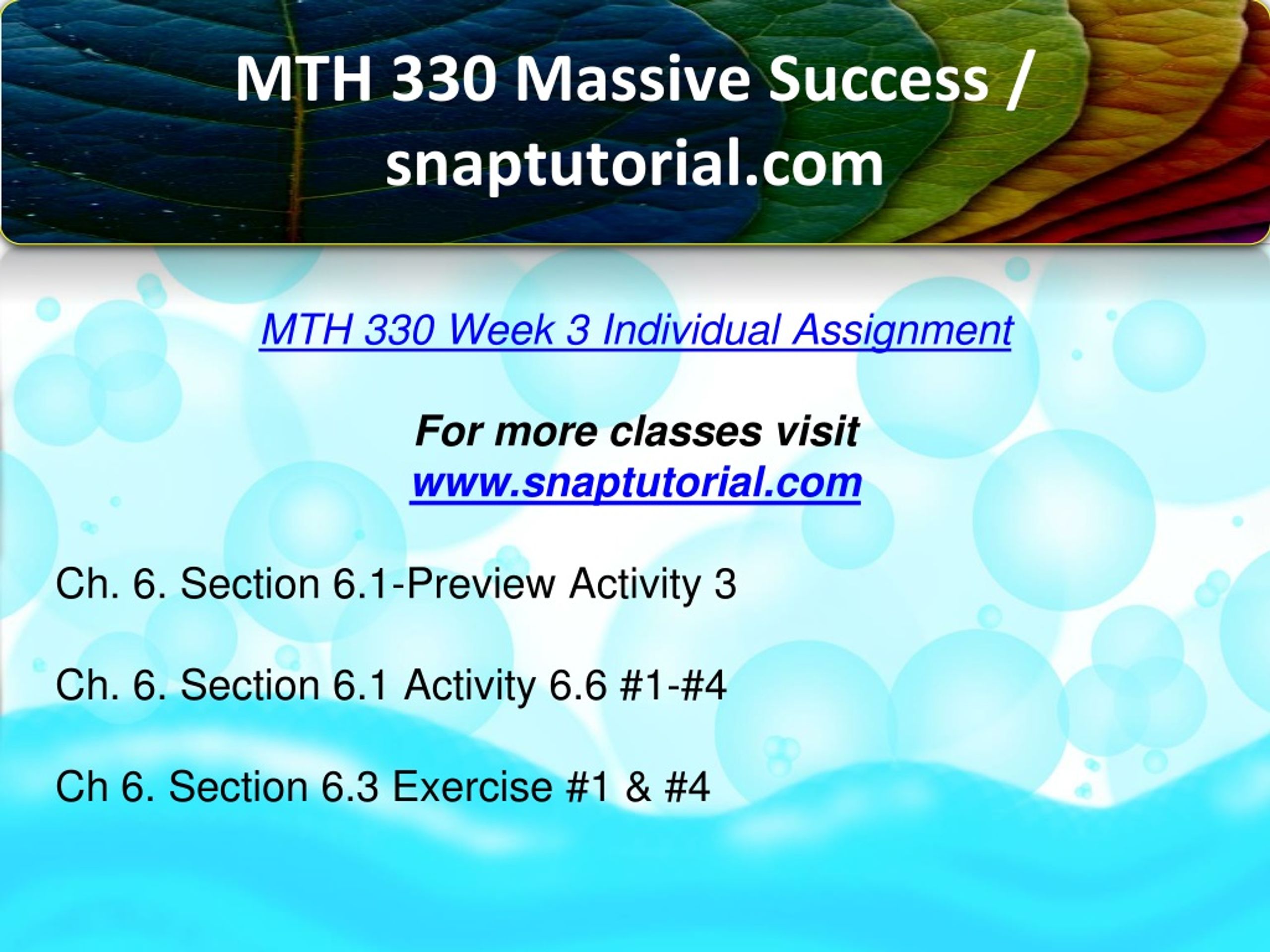 MTH 330 Massive Success / snaptutorial.com

MTH 330 Week 3 Individual Assignment

For more classes visit
www.snaptutorial.com

Ch. 6. Section 6.1-Preview Activity 3

Ch. 6. Section 6.1 Activity 6.6 #1-#4

Ch 6. Section 6.3 Exercise #1 & #4